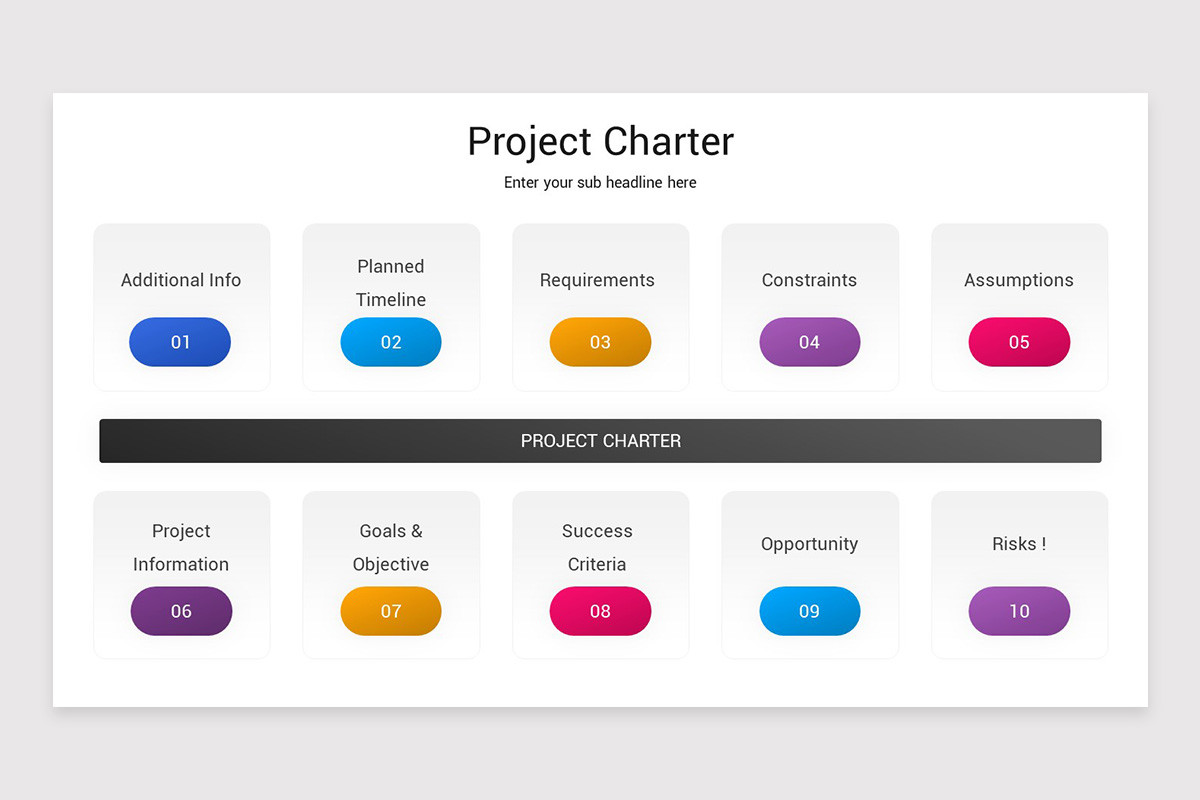 Project Charter

Enter your sub headline here

Additional Info
01

Planned Timeline
02

Requirements
03

Constraints
04

Assumptions
05

PROJECT CHARTER

Project Information
06

Goals & Objective
07

Success Criteria
08

Opportunity
09

Risks !
10